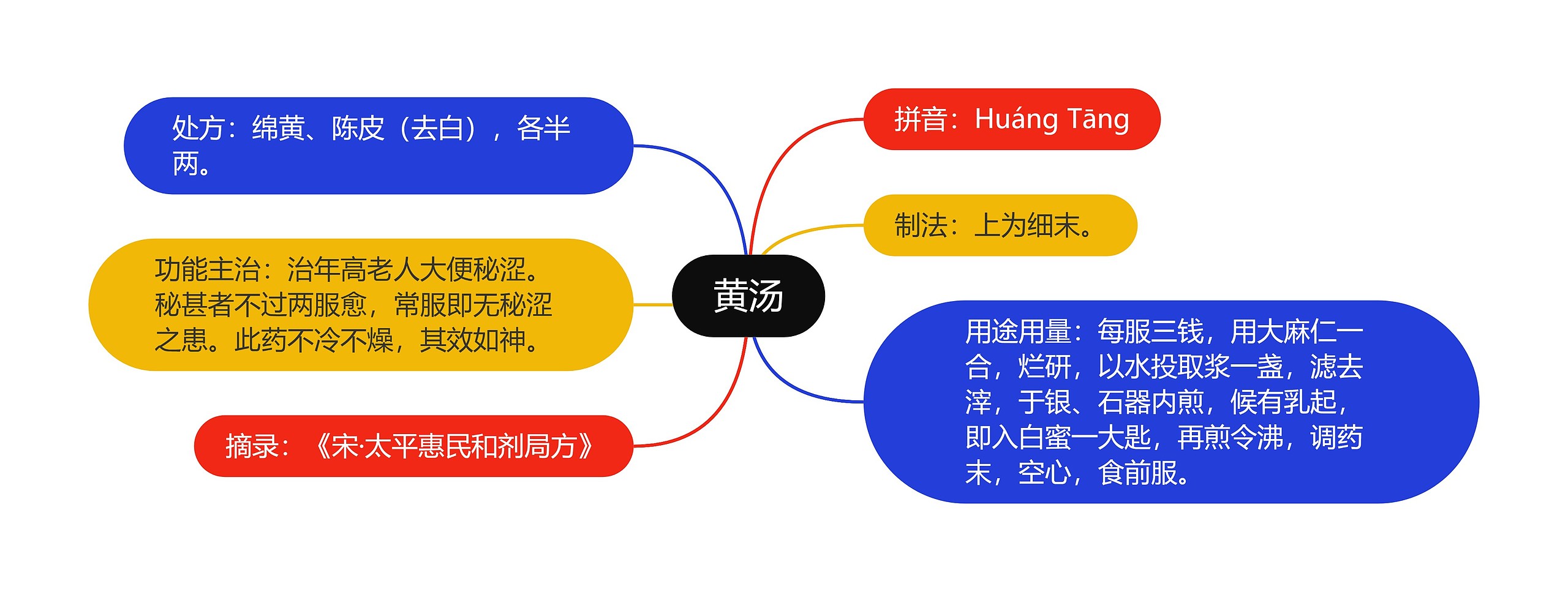 黄汤

处方：绵黄、陈皮（去白），各半两。

功能主治：治年高老人大便秘涩。秘甚者不过两服愈，常服即无秘涩之患。此药不冷不燥，其效如神。

摘录：《宋·太平惠民和剂局方》

拼音：Huáng Tāng

制法：上为细末。

用途用量：每服三钱，用大麻仁一合，烂研，以水投取浆一盏，滤去滓，于银、石器内煎，候有乳起，即入白蜜一大匙，再煎令沸，调药末，空心，食前服。